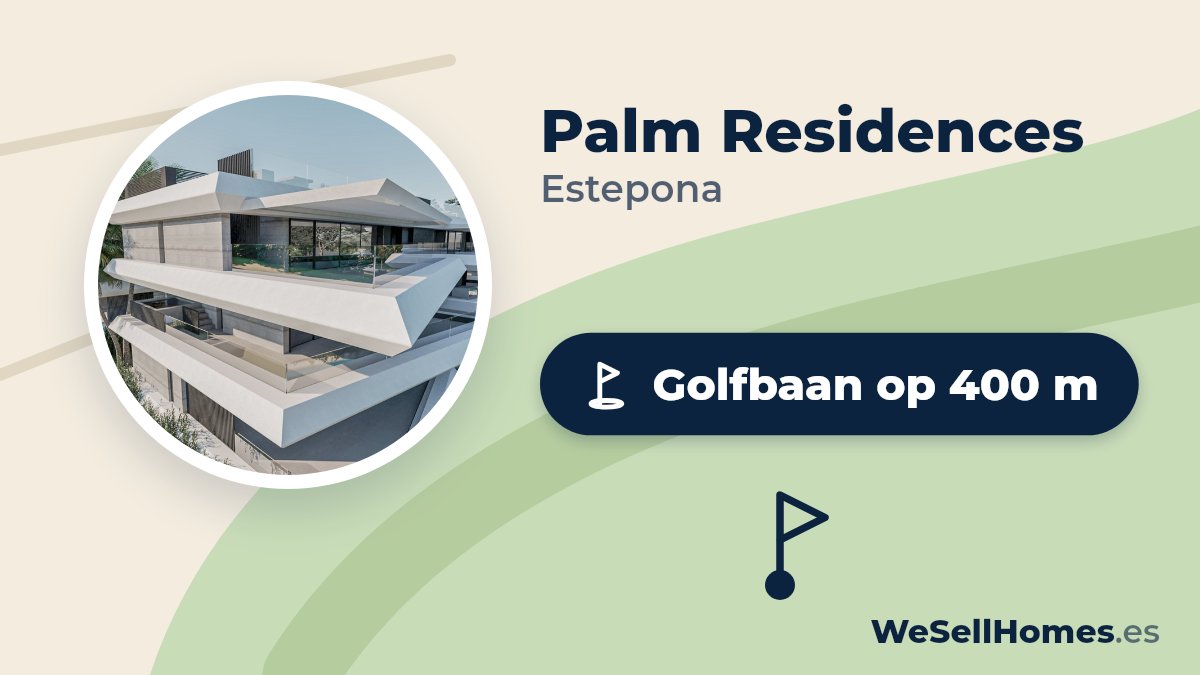 Palm Residences
Estepona

Golfbaan op 400 m

WeSellHomes.es